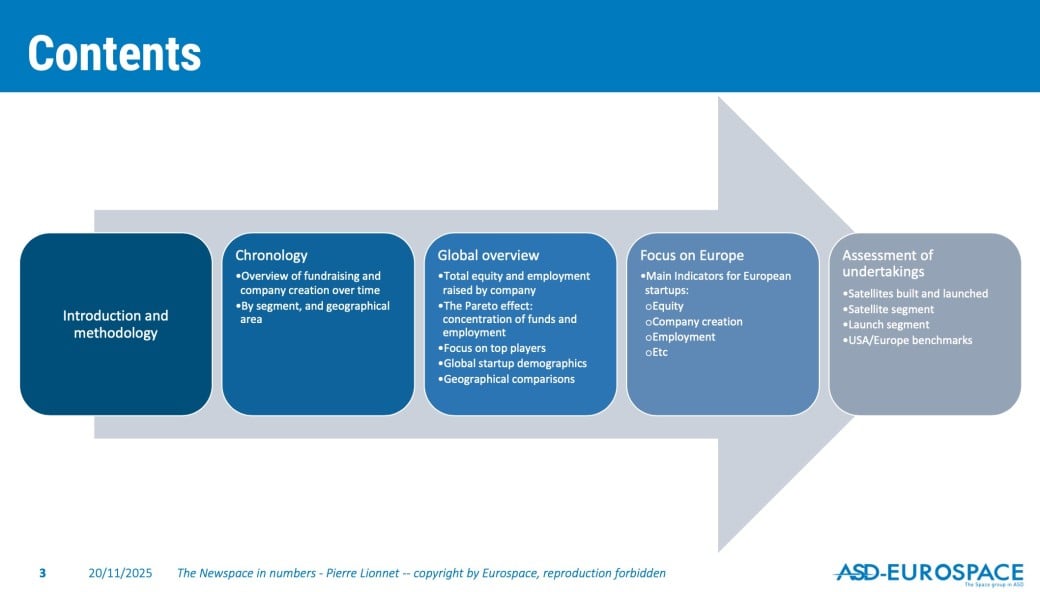 Contents

Introduction and methodology

Chronology
•Overview of fundraising and company creation over time
•By segment, and geographical area

Global overview
•Total equity and employment raised by company
•The Pareto effect: concentration of funds and employment
•Focus on top players
•Global startup demographics
•Geographical comparisons

Focus on Europe
•Main Indicators for European startups:
oEquity
oCompany creation
oEmployment
oEtc

Assessment of undertakings
•Satellites built and launched
•Satellite segment
•Launch segment
•USA/Europe benchmarks

3 20/11/2025 The Newspace in numbers - Pierre Lionnet -- copyright by Eurospace, reproduction forbidden

ASD-EUROSPACE
The Space group in ASD